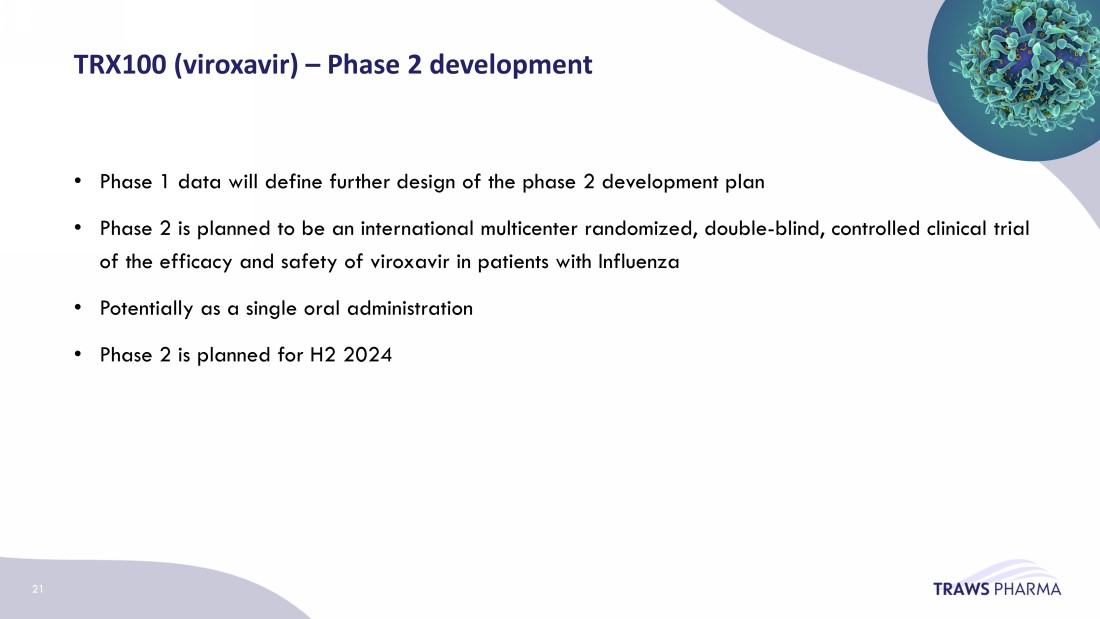 TRX100 (viroxavir) – Phase 2 development

• Phase 1 data will define further design of the phase 2 development plan

• Phase 2 is planned to be an international multicenter randomized, double-blind, controlled clinical trial of the efficacy and safety of viroxavir in patients with Influenza

• Potentially as a single oral administration

• Phase 2 is planned for H2 2024

21

TRAWS PHARMA